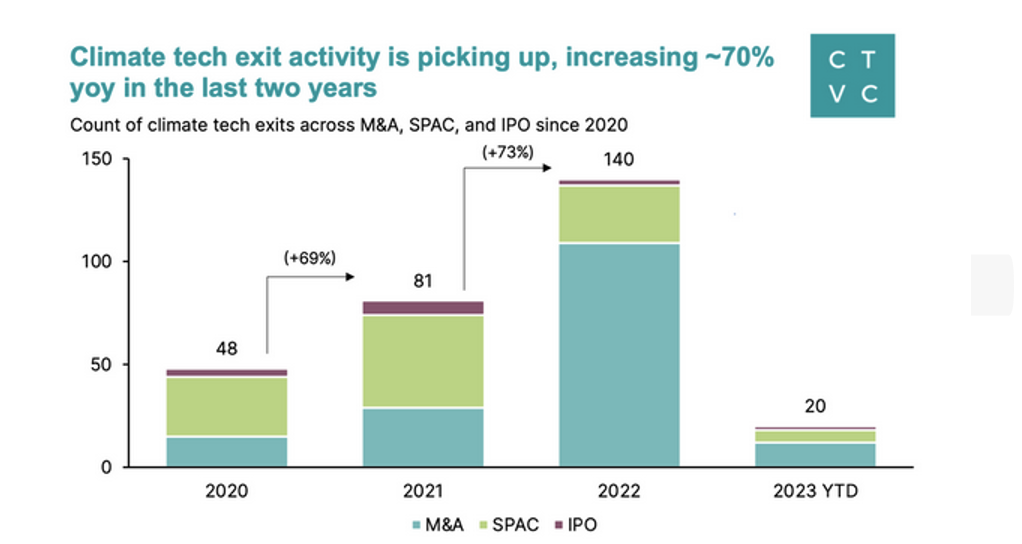 Climate tech exit activity is picking up, increasing ~70% yoy in the last two years

C T
V C

Count of climate tech exits across M&A, SPAC, and IPO since 2020

150
100
50
0

(+69%)
(+73%)

48
81
140
20

2020
2021
2022
2023 YTD

M&A SPAC IPO